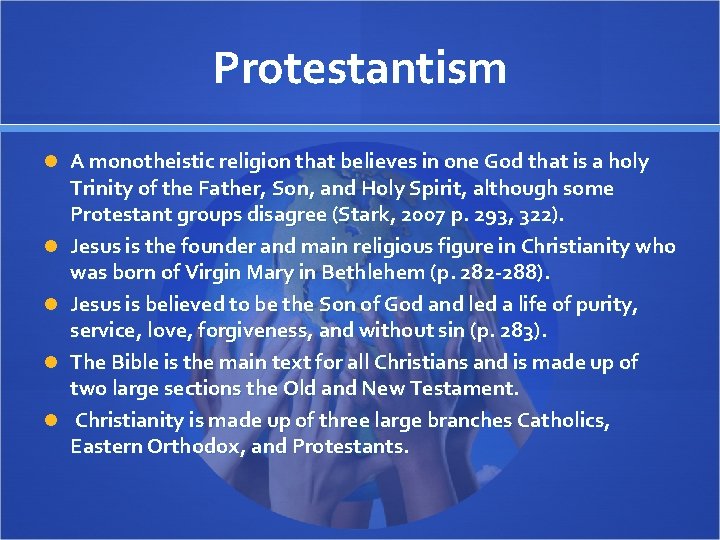 Protestantism

- A monotheistic religion that believes in one God that is a holy Trinity of the Father, Son, and Holy Spirit, although some Protestant groups disagree (Stark, 2007 p. 293, 322).
- Jesus is the founder and main religious figure in Christianity who was born of Virgin Mary in Bethlehem (p. 282-288).
- Jesus is believed to be the Son of God and led a life of purity, service, love, forgiveness, and without sin (p. 283).
- The Bible is the main text for all Christians and is made up of two large sections the Old and New Testament.
- Christianity is made up of three large branches Catholics, Eastern Orthodox, and Protestants.